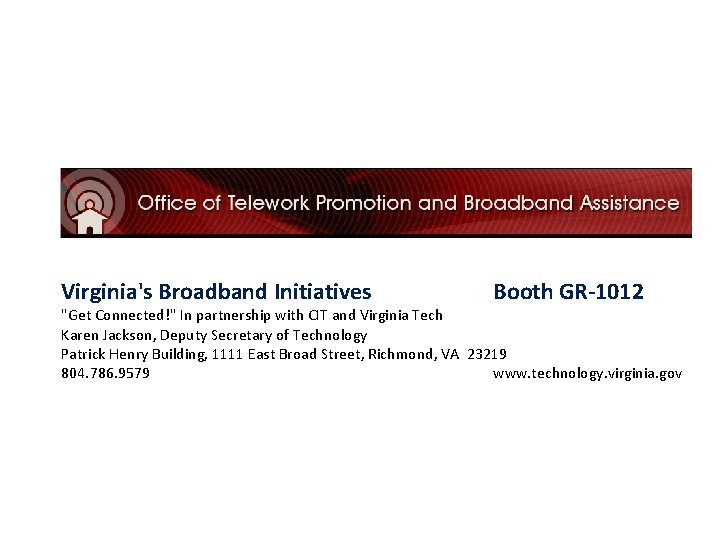 Office of Telework Promotion and Broadband Assistance

Virginia's Broadband Initiatives Booth GR-1012
"Get Connected!" In partnership with CIT and Virginia Tech
Karen Jackson, Deputy Secretary of Technology
Patrick Henry Building, 1111 East Broad Street, Richmond, VA 23219
804.786.9579 www.technology.virginia.gov